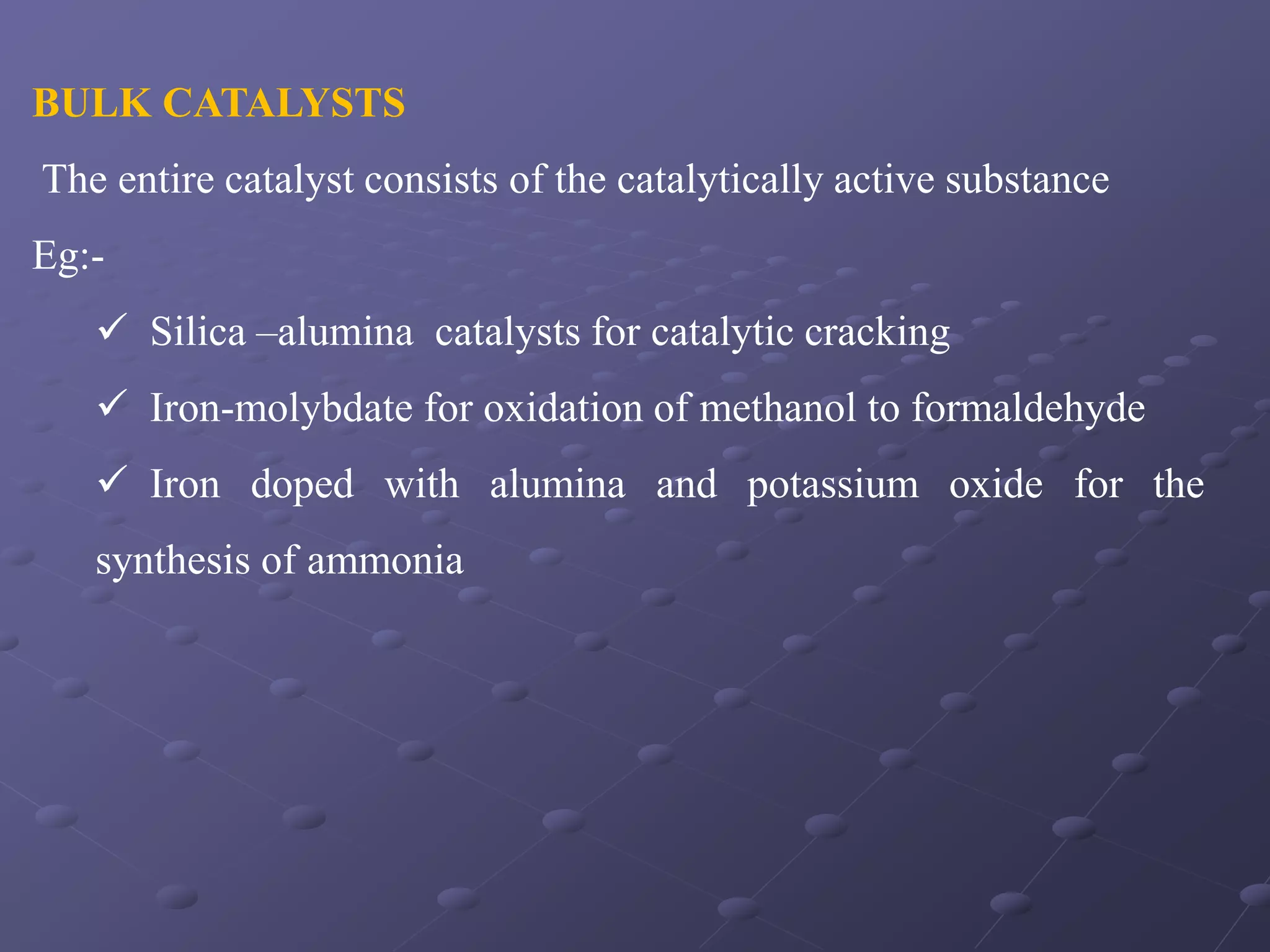 BULK CATALYSTS

The entire catalyst consists of the catalytically active substance

Eg:-

✓ Silica –alumina catalysts for catalytic cracking

✓ Iron-molybdate for oxidation of methanol to formaldehyde

✓ Iron doped with alumina and potassium oxide for the synthesis of ammonia